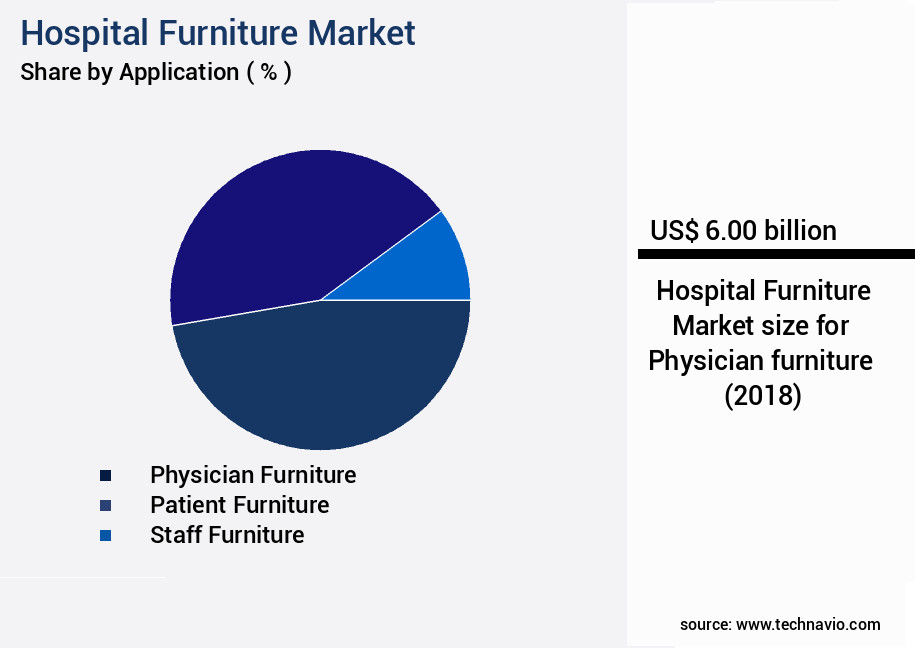 Hospital Furniture Market
Share by Application ( % )

Physician Furniture
Patient Furniture
Staff Furniture

US$ 6.00 billion

Hospital Furniture Market size for Physician furniture (2018)

source: www.technavio.com